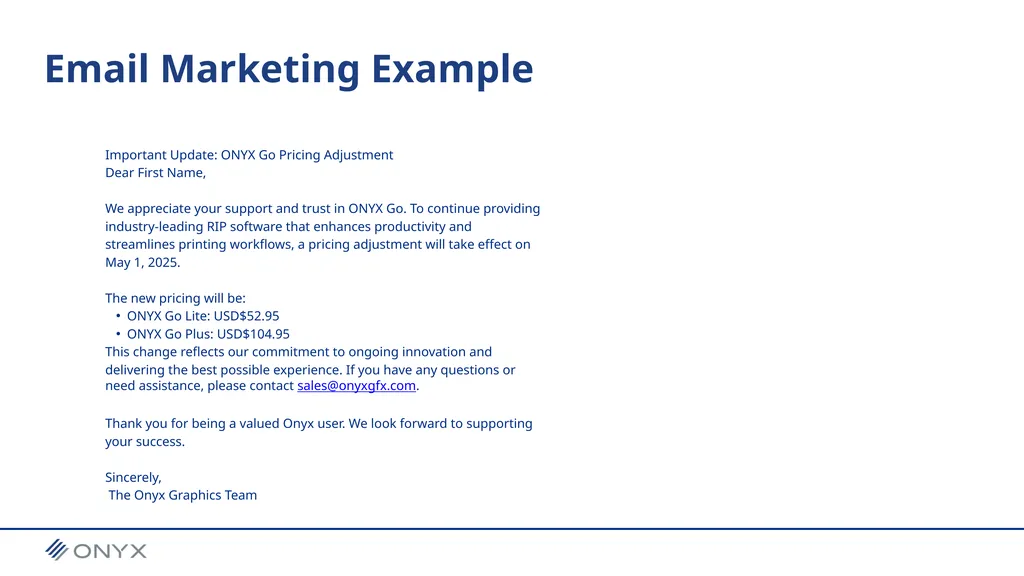 Email Marketing Example

Important Update: ONYX Go Pricing Adjustment
Dear First Name,

We appreciate your support and trust in ONYX Go. To continue providing industry-leading RIP software that enhances productivity and streamlines printing workflows, a pricing adjustment will take effect on May 1, 2025.

The new pricing will be:
• ONYX Go Lite: USD$52.95
• ONYX Go Plus: USD$104.95
This change reflects our commitment to ongoing innovation and delivering the best possible experience. If you have any questions or need assistance, please contact sales@onyxgfx.com.

Thank you for being a valued Onyx user. We look forward to supporting your success.

Sincerely,
The Onyx Graphics Team

ONYX